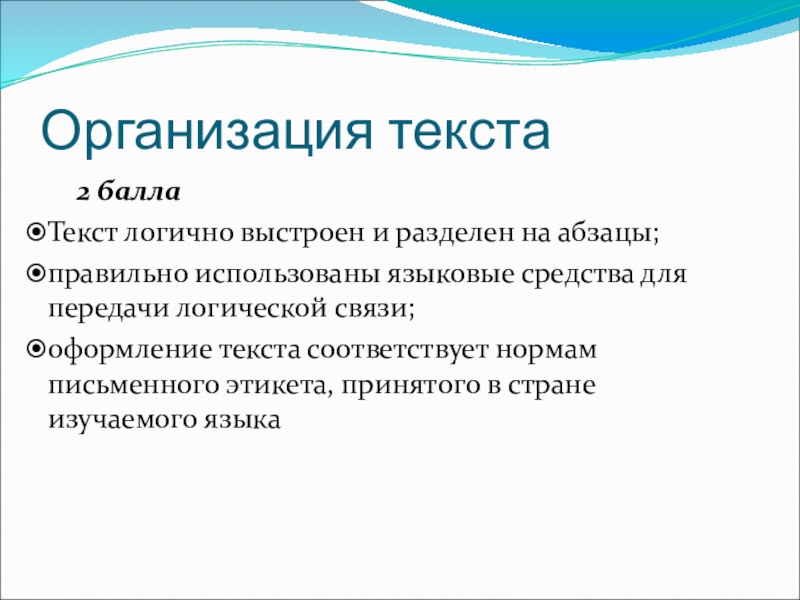 Организация текста

2 балла

Текст логично выстроен и разделен на абзацы;

правильно использованы языковые средства для передачи логической связи;

оформление текста соответствует нормам письменного этикета, принятого в стране изучаемого языка